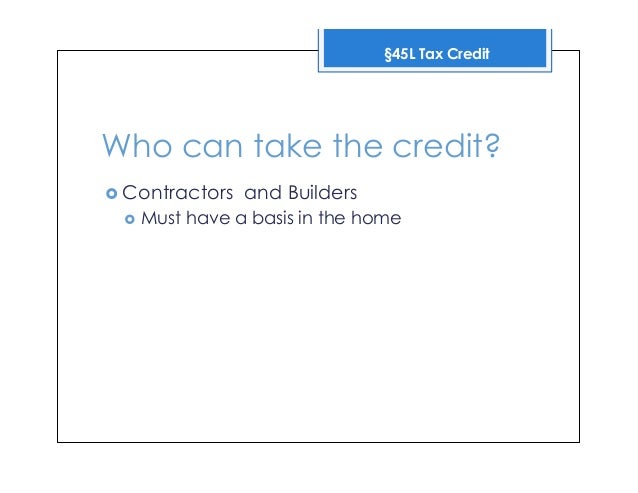 §45L Tax Credit

Who can take the credit?

Contractors  and Builders
Must have a basis in the home